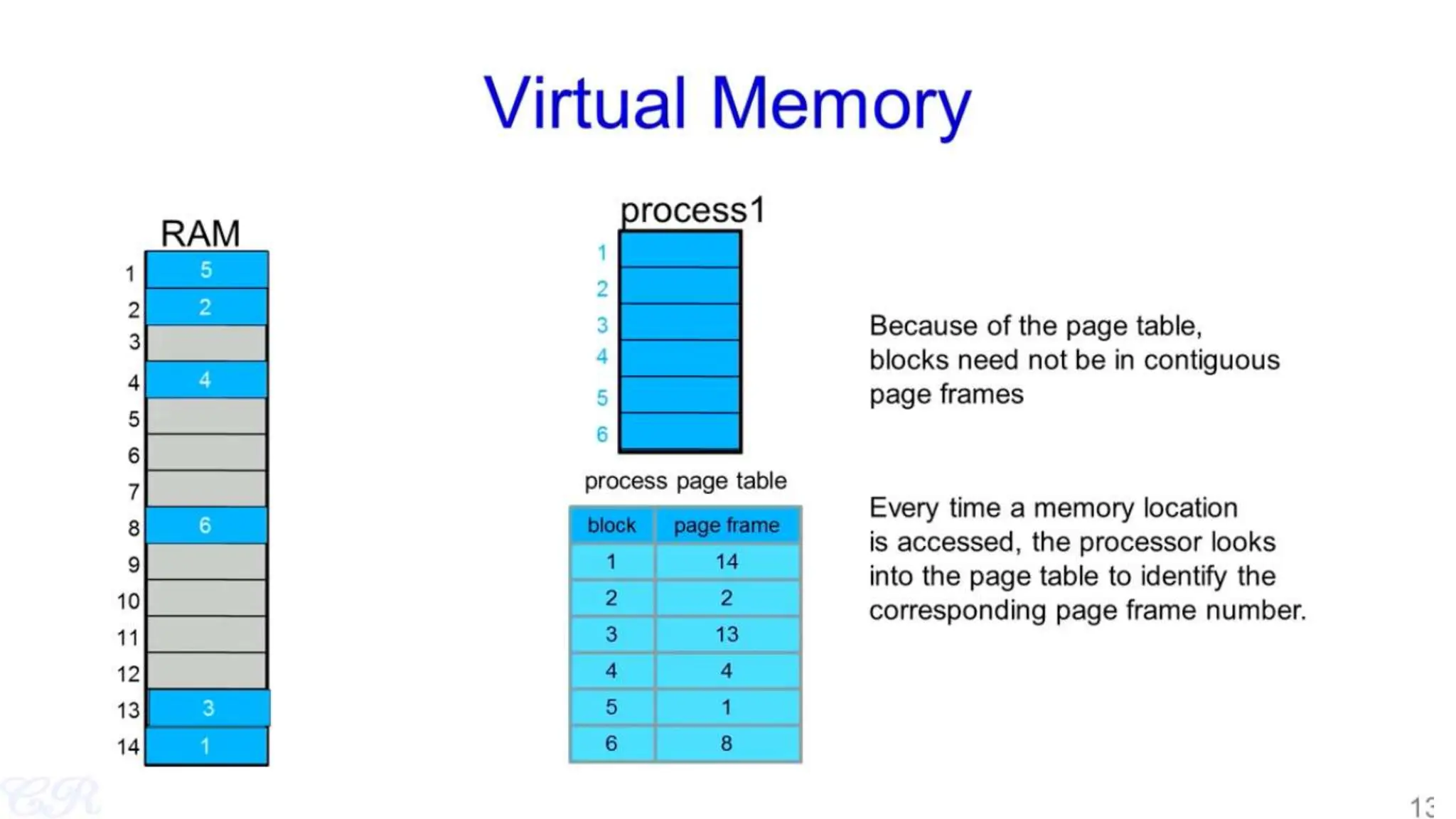 Virtual Memory

RAM

1 5
2 2
3
4 4
5
6
7
8 6
9
10
11
12
13 3
14 1

process1

1
2
3
4
5
6

process page table

| block | page frame |
|---|---|
| 1 | 14 |
| 2 | 2 |
| 3 | 13 |
| 4 | 4 |
| 5 | 1 |
| 6 | 8 |

Because of the page table, blocks need not be in contiguous page frames

Every time a memory location is accessed, the processor looks into the page table to identify the corresponding page frame number.

CR

13